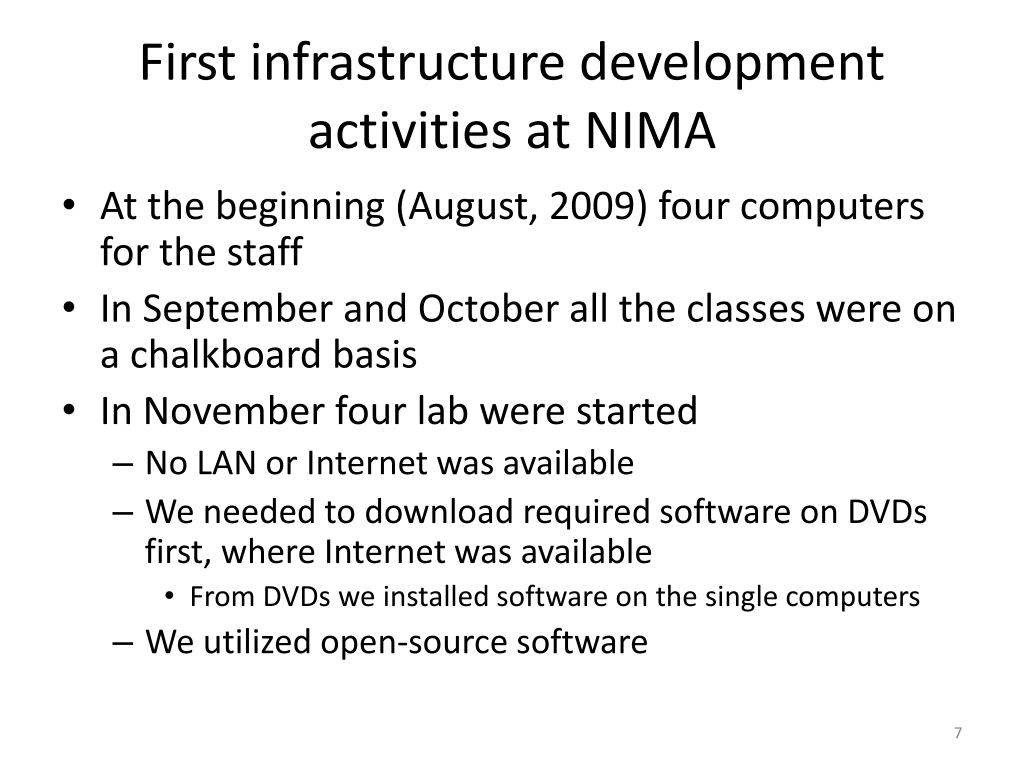 First infrastructure development activities at NIMA

• At the beginning (August, 2009) four computers for the staff
• In September and October all the classes were on a chalkboard basis
• In November four lab were started
– No LAN or Internet was available
– We needed to download required software on DVDs first, where Internet was available
• From DVDs we installed software on the single computers
– We utilized open-source software

7